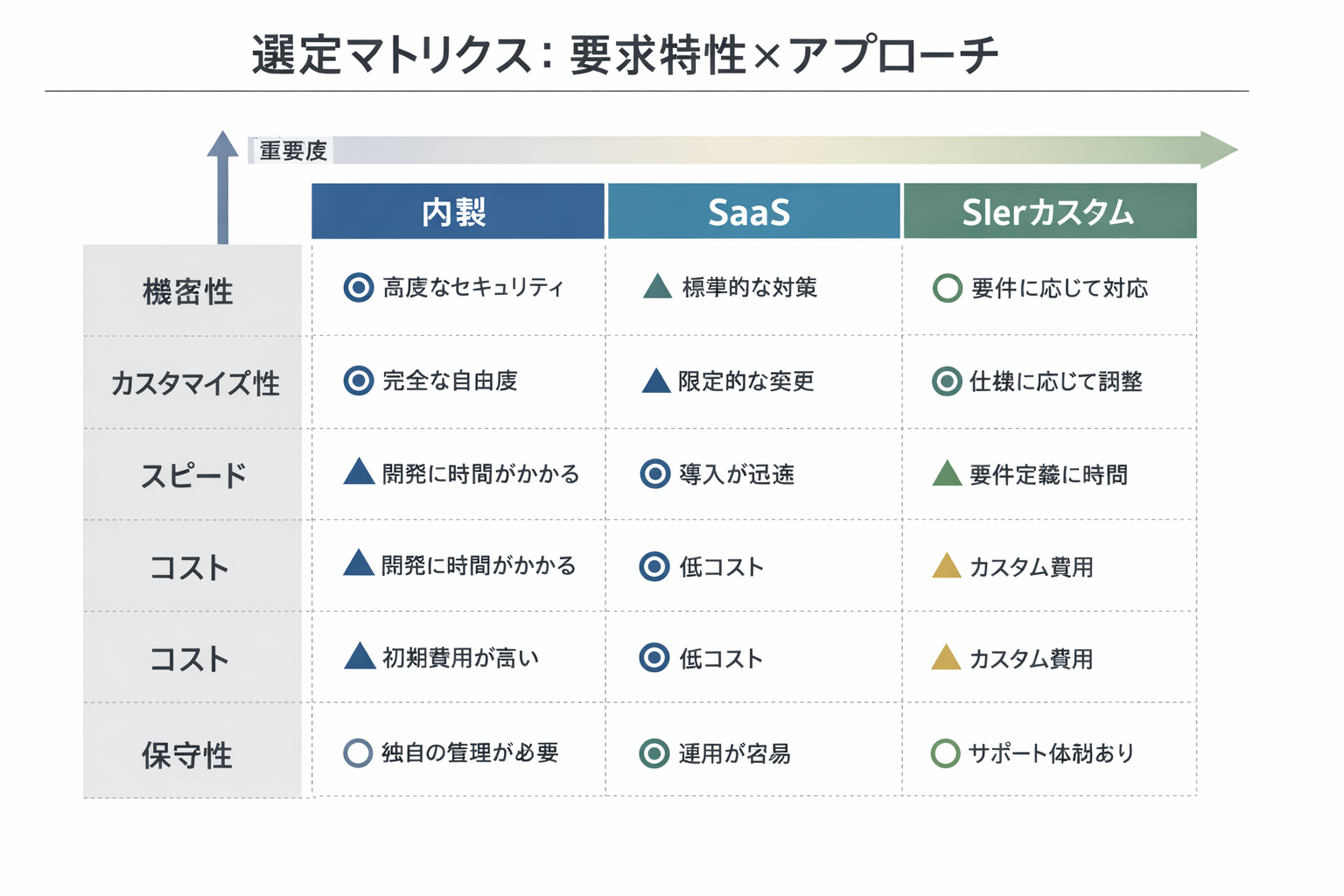 選定マトリクス：要求特性×アプローチ

重要度

| | 内製 | SaaS | SIerカスタム |
|---|---|---|---|
| 機密性 | ◎ 高度なセキュリティ | ▲ 標準的な対策 | ○ 要件に応じて対応 |
| カスタマイズ性 | ◎ 完全な自由度 | ▲ 限定的な変更 | ◎ 仕様に応じて調整 |
| スピード | ▲ 開発に時間がかかる | ◎ 導入が迅速 | ▲ 要件定義に時間 |
| コスト | ▲ 開発に時間がかかる | ◎ 低コスト | ▲ カスタム費用 |
| コスト | ▲ 初期費用が高い | ◎ 低コスト | ▲ カスタム費用 |
| 保守性 | ○ 独自の管理が必要 | ◎ 運用が容易 | ○ サポート体制あり |